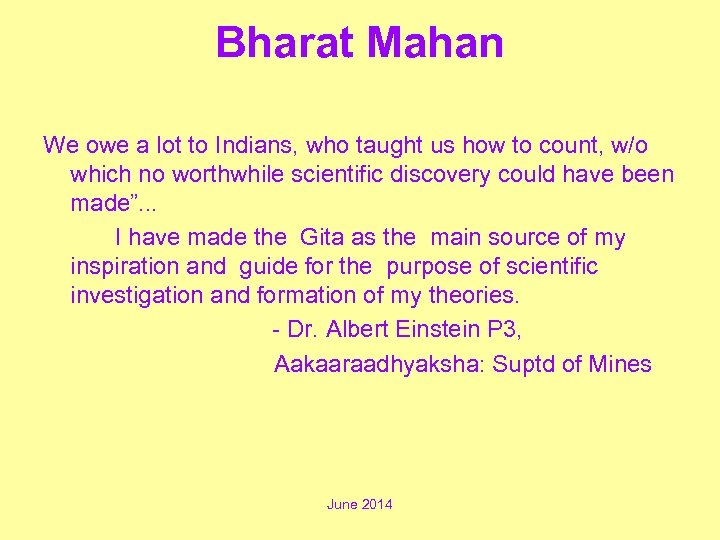 Bharat Mahan

We owe a lot to Indians, who taught us how to count, w/o which no worthwhile scientific discovery could have been made”...

I have made the Gita as the main source of my inspiration and guide for the purpose of scientific investigation and formation of my theories.

- Dr. Albert Einstein P3,

Aakaaraadhyaksha: Suptd of Mines

June 2014